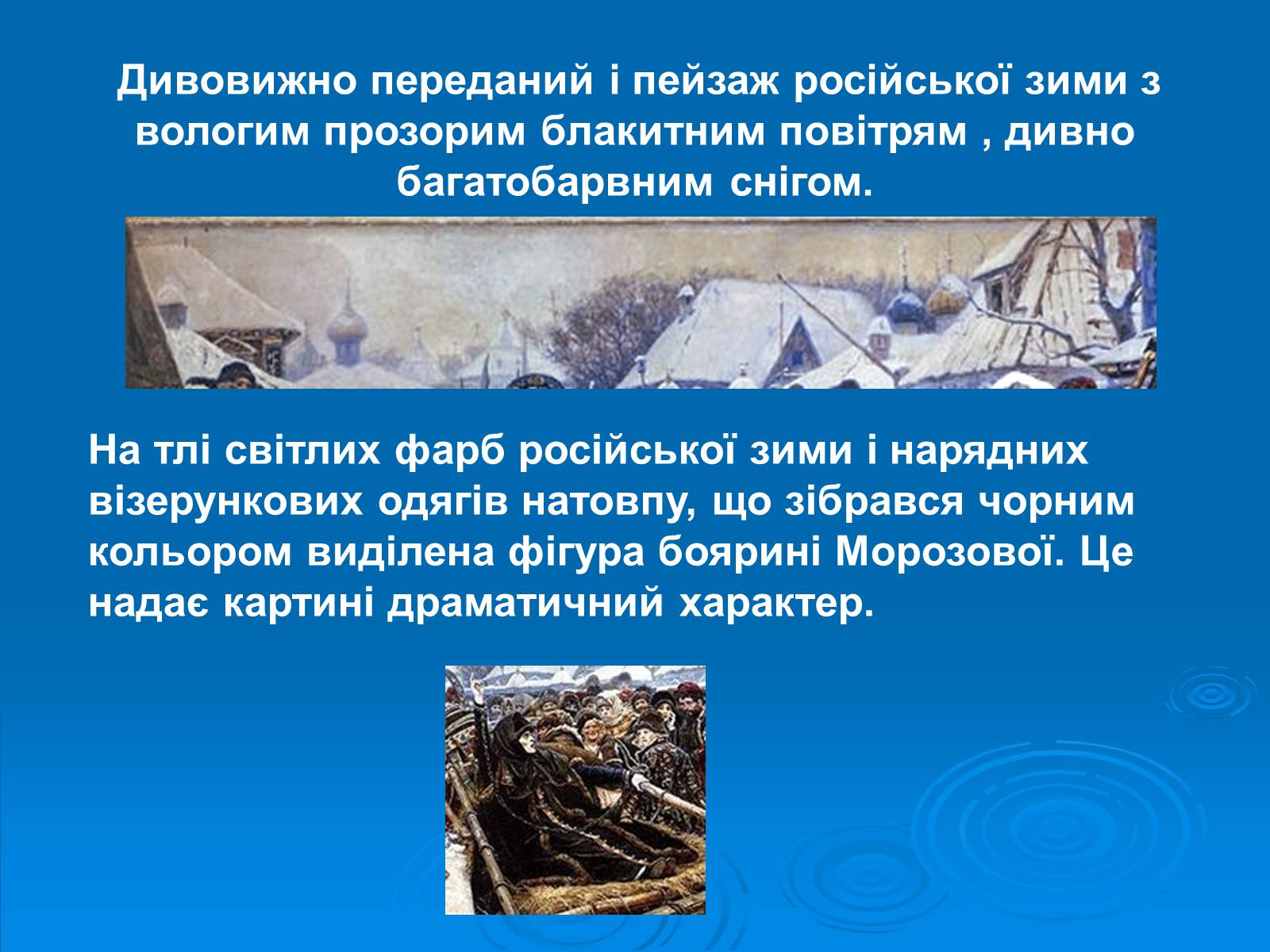 Дивовижно переданий і пейзаж російської зими з вологим прозорим блакитним повітрям , дивно багатобарвним снігом.

На тлі світлих фарб російської зими і нарядних візерункових одягів натовпу, що зібрався чорним кольором виділена фігура боярині Морозової. Це надає картині драматичний характер.